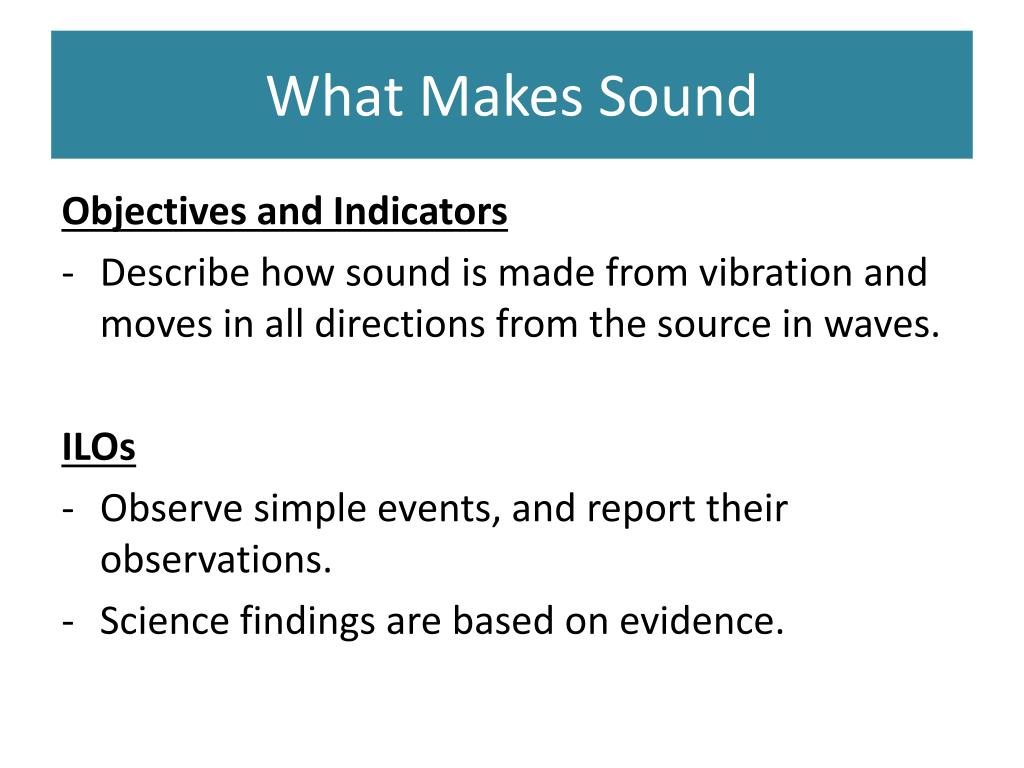 What Makes Sound

Objectives and Indicators

- Describe how sound is made from vibration and moves in all directions from the source in waves.

ILOs

- Observe simple events, and report their observations.
- Science findings are based on evidence.